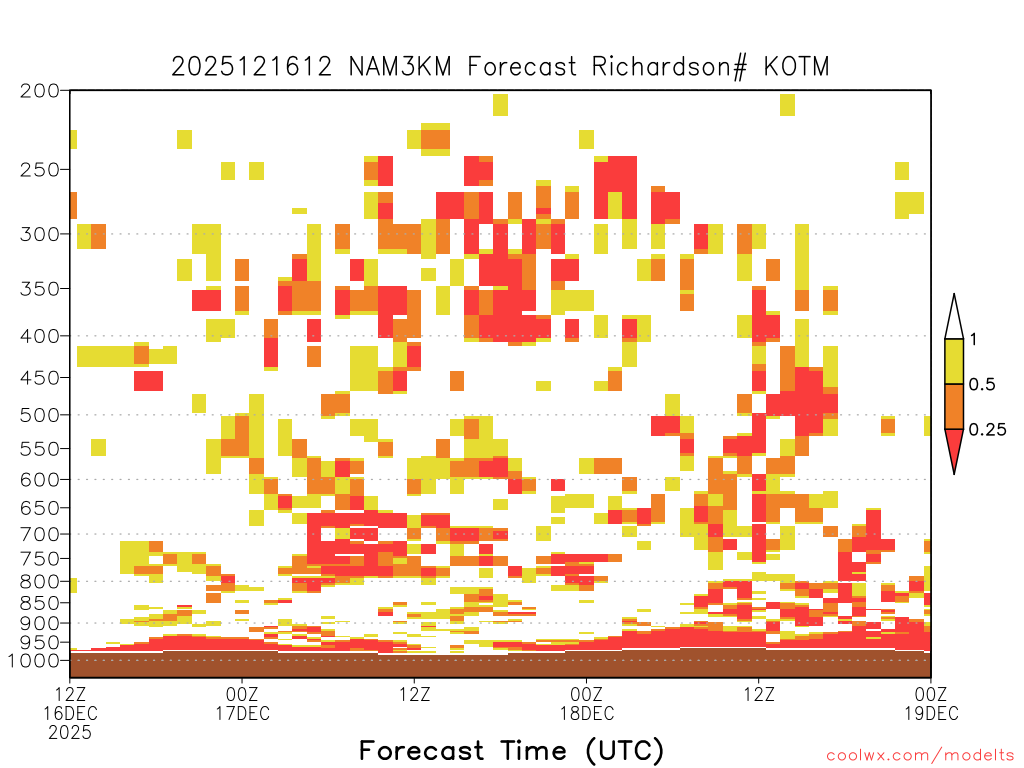 2025121612 NAM3KM Forecast Richardson# KOTM

200
250
300
350
400
450
500
550
600
650
700
750
800
850
900
950
1000

1
0.5
0.25

12Z
16DEC
2025
00Z
17DEC
12Z
00Z
18DEC
12Z
00Z
19DEC

Forecast Time (UTC)

coolwx.com/modelts